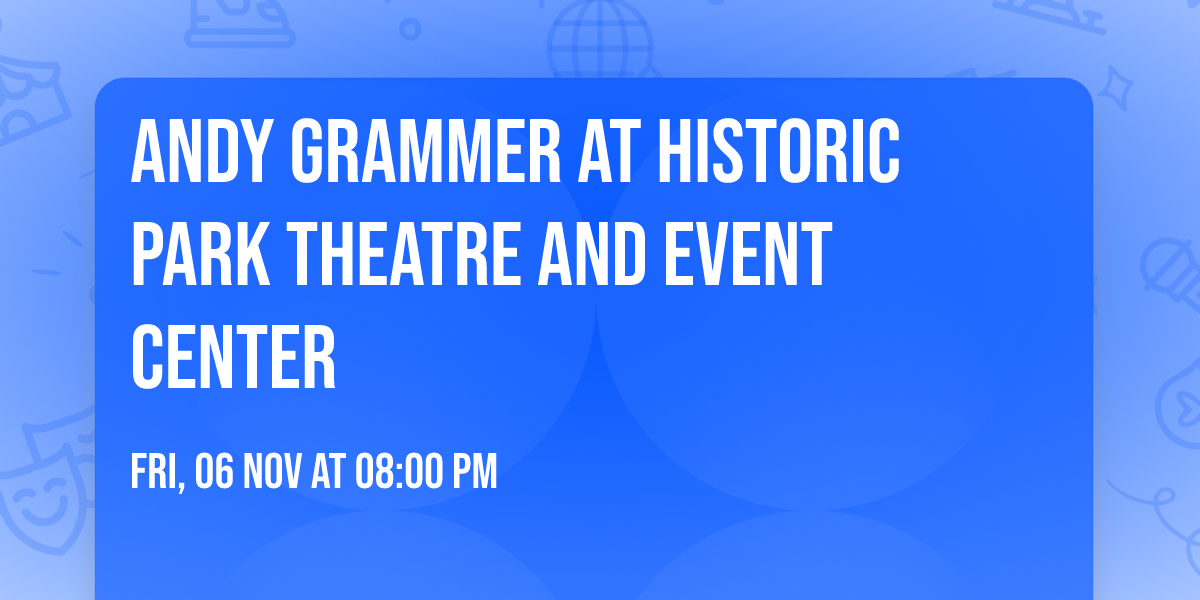 ANDY GRAMMER AT HISTORIC PARK THEATRE AND EVENT CENTER

FRI, 06 NOV AT 08:00 PM